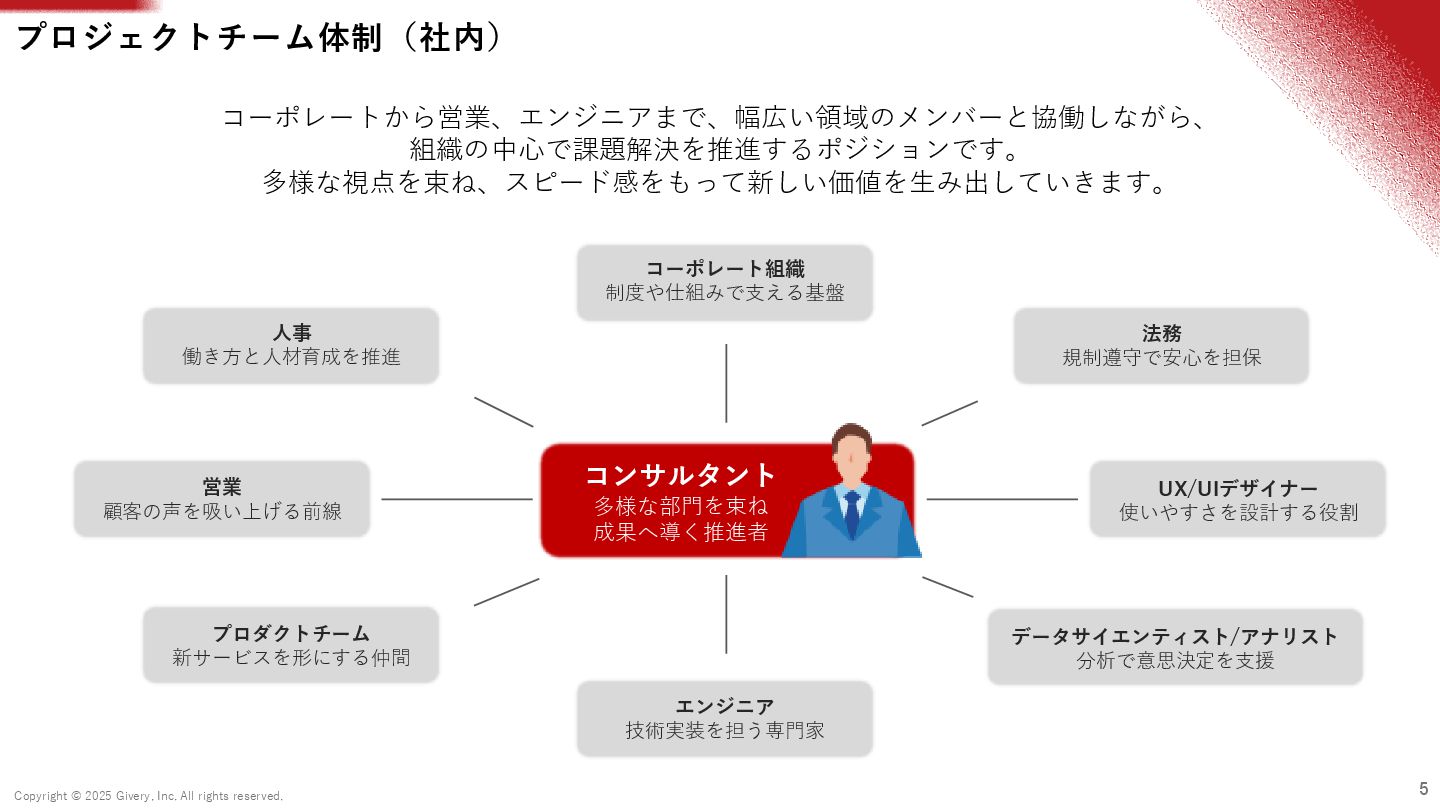 プロジェクトチーム体制（社内）

コーポレートから営業、エンジニアまで、幅広い領域のメンバーと協働しながら、組織の中心で課題解決を推進するポジションです。多様な視点を束ね、スピード感をもって新しい価値を生み出していきます。

コーポレート組織
制度や仕組みで支える基盤

人事
働き方と人材育成を推進

法務
規制遵守で安心を担保

営業
顧客の声を吸い上げる前線

コンサルタント
多様な部門を束ね
成果へ導く推進者

UX/UIデザイナー
使いやすさを設計する役割

プロダクトチーム
新サービスを形にする仲間

データサイエンティスト/アナリスト
分析で意思決定を支援

エンジニア
技術実装を担う専門家

Copyright © 2025 Givery, Inc. All rights reserved.

5